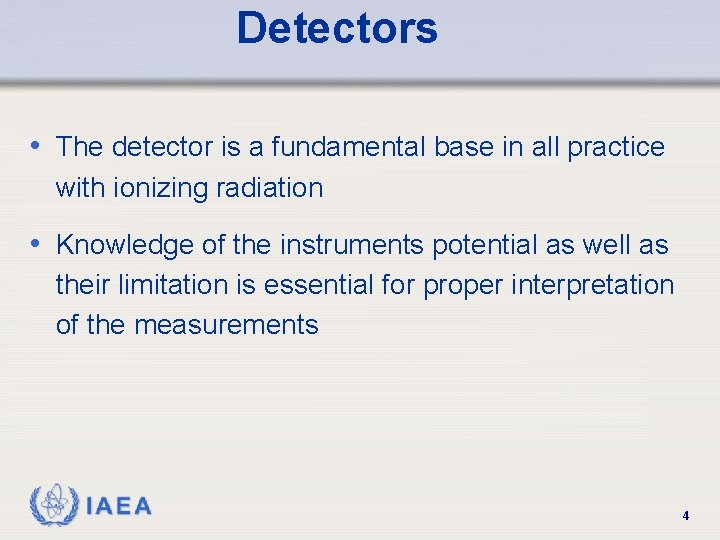 Detectors

• The detector is a fundamental base in all practice with ionizing radiation

• Knowledge of the instruments potential as well as their limitation is essential for proper interpretation of the measurements

IAEA

4